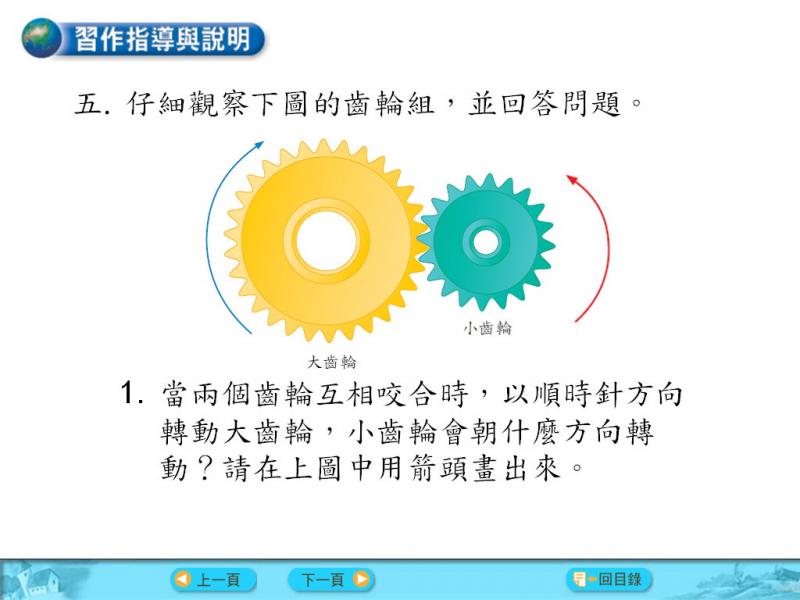 習作指導與說明

五. 仔細觀察下圖的齒輪組，並回答問題。

小齒輪

大齒輪

1. 當兩個齒輪互相咬合時，以順時針方向轉動大齒輪，小齒輪會朝什麼方向轉動？請在上圖中用箭頭畫出來。

上一頁 下一頁 回目錄